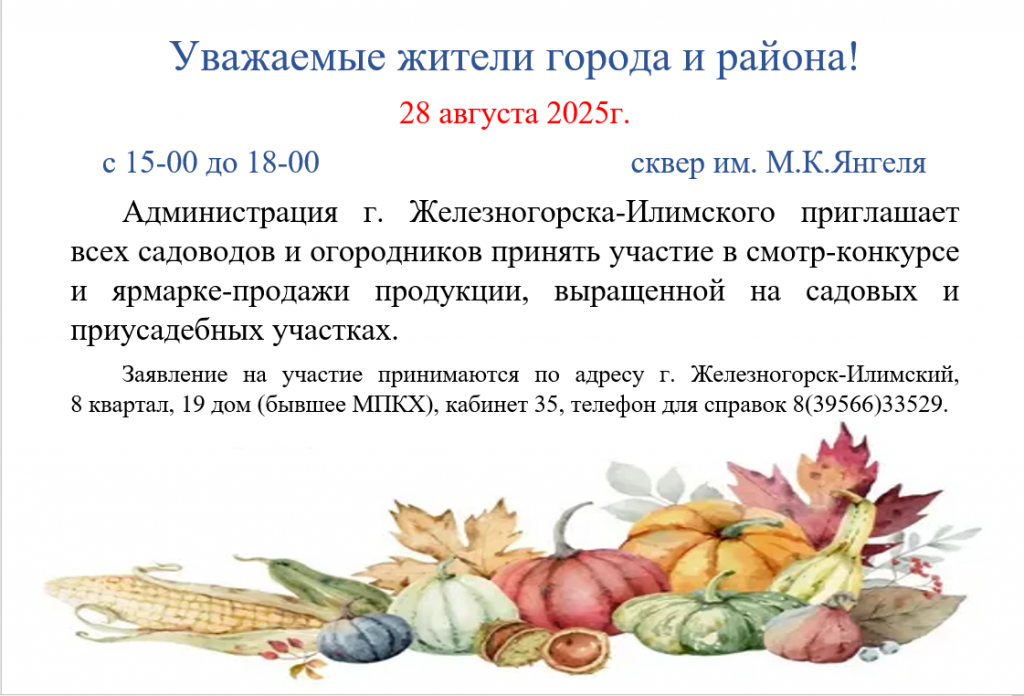 Уважаемые жители города и района!

28 августа 2025г.

с 15-00 до 18-00 сквер им. М.К.Янгеля

Администрация г. Железногорска-Илимского приглашает всех садоводов и огородников принять участие в смотр-конкурсе и ярмарке-продажи продукции, выращенной на садовых и приусадебных участках.

Заявление на участие принимаются по адресу г. Железногорск-Илимский, 8 квартал, 19 дом (бывшее МПКХ), кабинет 35, телефон для справок 8(39566)33529.